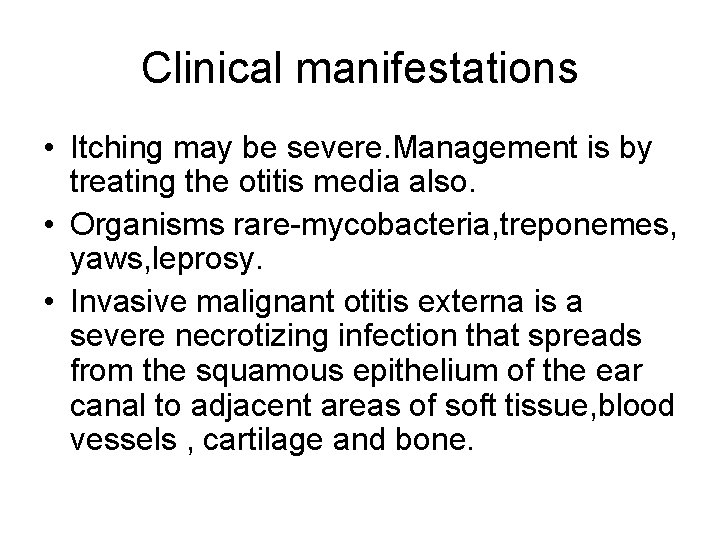 Clinical manifestations

• Itching may be severe.Management is by treating the otitis media also.
• Organisms rare-mycobacteria,treponemes, yaws,leprosy.
• Invasive malignant otitis externa is a severe necrotizing infection that spreads from the squamous epithelium of the ear canal to adjacent areas of soft tissue,blood vessels , cartilage and bone.